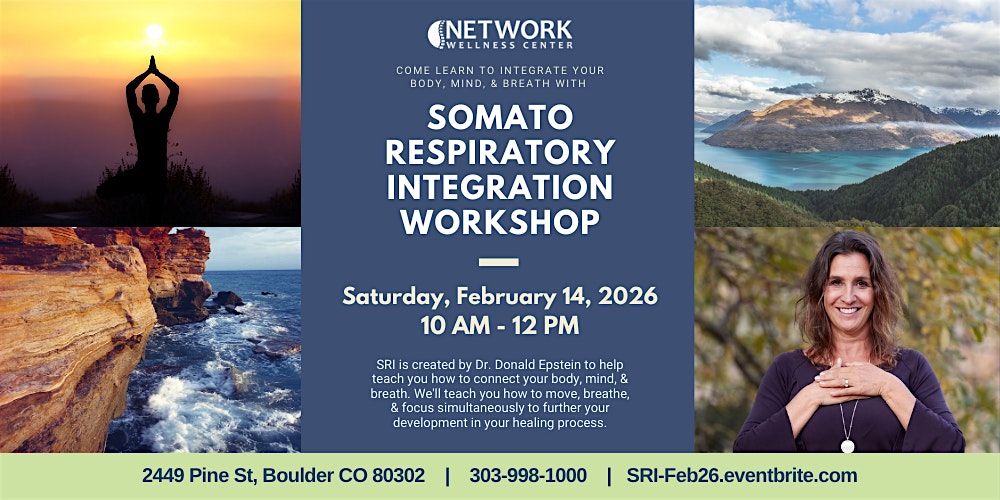 NETWORK
WELLNESS CENTER

COME LEARN TO INTEGRATE YOUR BODY, MIND, & BREATH WITH

SOMATO RESPIRATORY INTEGRATION WORKSHOP

Saturday, February 14, 2026
10 AM - 12 PM

SRI is created by Dr. Donald Epstein to help teach you how to connect your body, mind, & breath. We'll teach you how to move, breathe, & focus simultaneously to further your development in your healing process.

2449 Pine St, Boulder CO 80302 | 303-998-1000 | SRI-Feb26.eventbrite.com